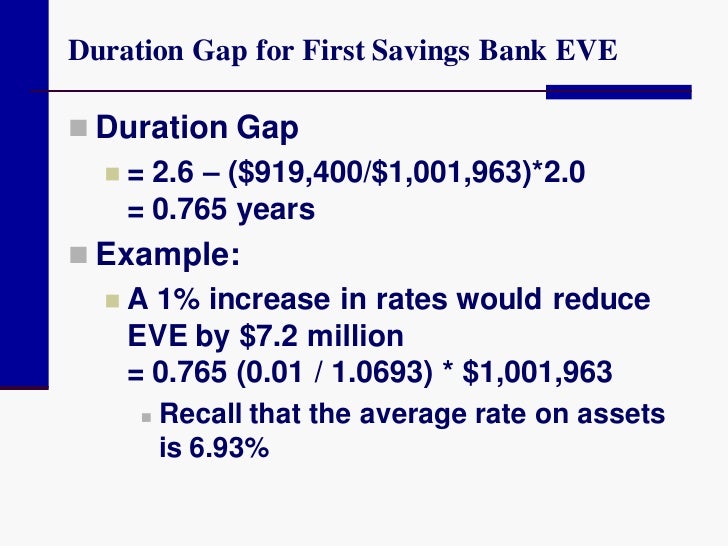 Duration Gap for First Savings Bank EVE

Duration Gap

= 2.6 – (\$919,400/\$1,001,963)*2.0
= 0.765 years

Example:

A 1% increase in rates would reduce EVE by \$7.2 million
= 0.765 (0.01 / 1.0693) * \$1,001,963

Recall that the average rate on assets is 6.93%